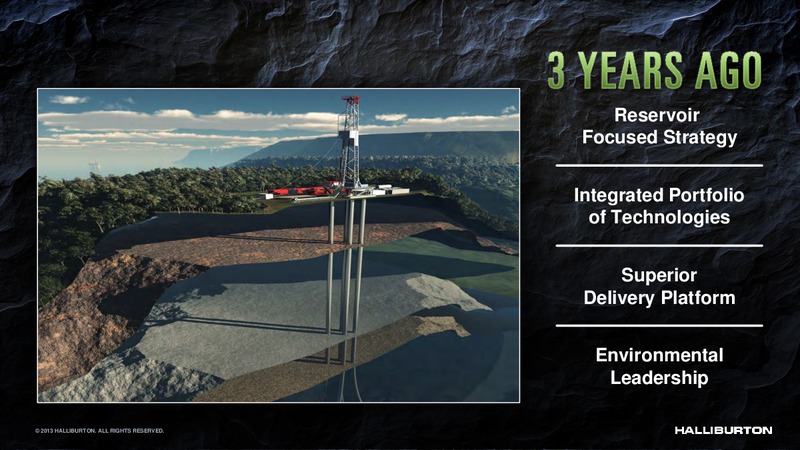 3 YEARS AGO

Reservoir Focused Strategy

Integrated Portfolio of Technologies

Superior Delivery Platform

Environmental Leadership

© 2013 HALLIBURTON. ALL RIGHTS RESERVED.

HALLIBURTON